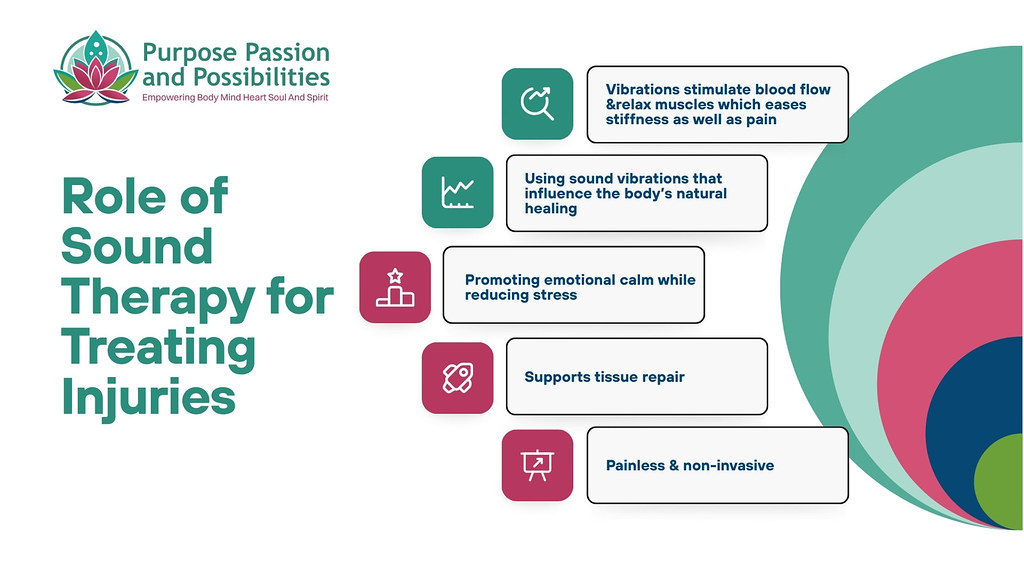 Purpose Passion and Possibilities
Empowering Body Mind Heart Soul And Spirit

Role of Sound Therapy for Treating Injuries

Vibrations stimulate blood flow &relax muscles which eases stiffness as well as pain

Using sound vibrations that influence the body's natural healing

Promoting emotional calm while reducing stress

Supports tissue repair

Painless & non-invasive